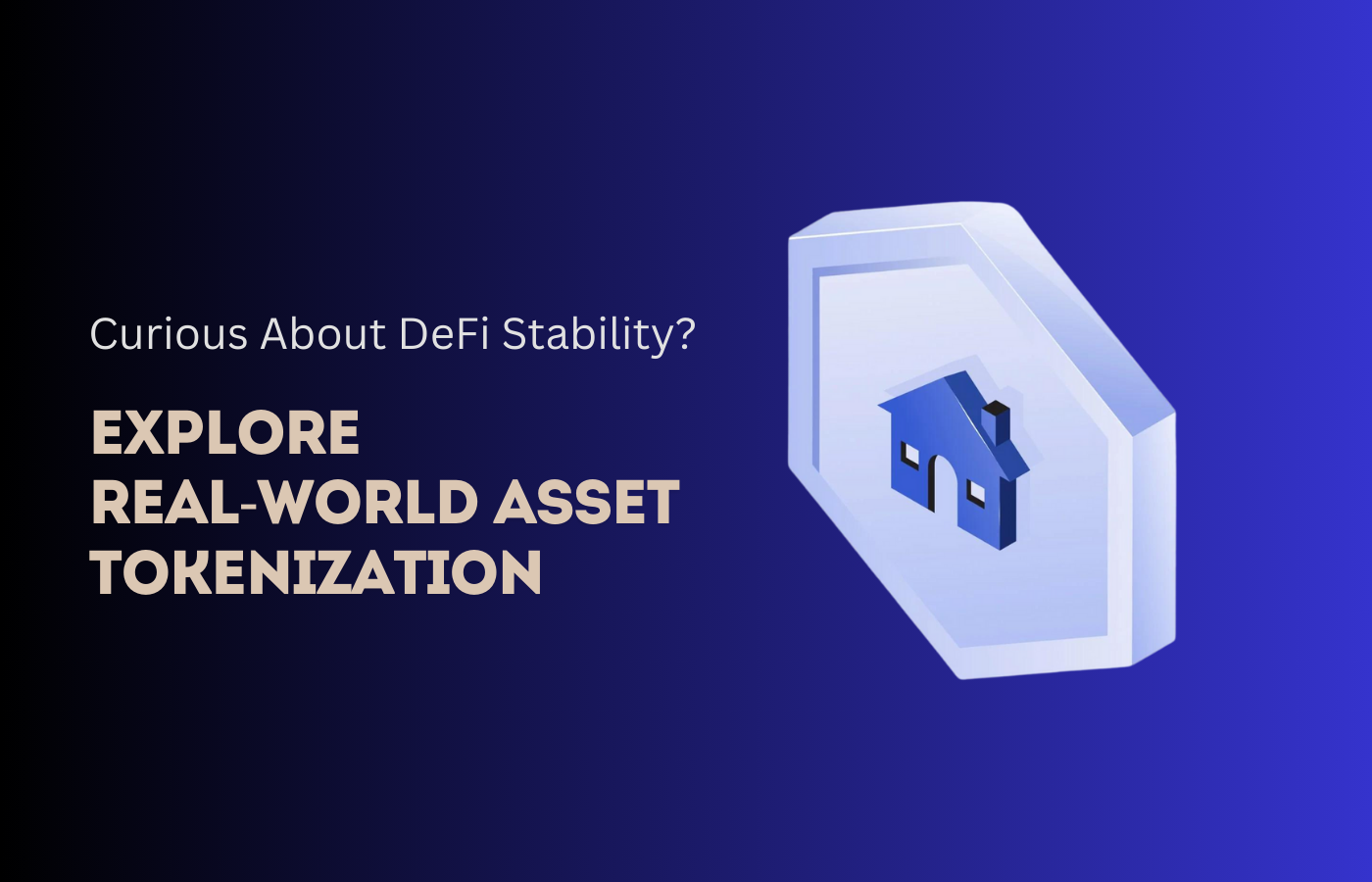 Curious About DeFi Stability?

EXPLORE REAL-WORLD ASSET TOKENIZATION